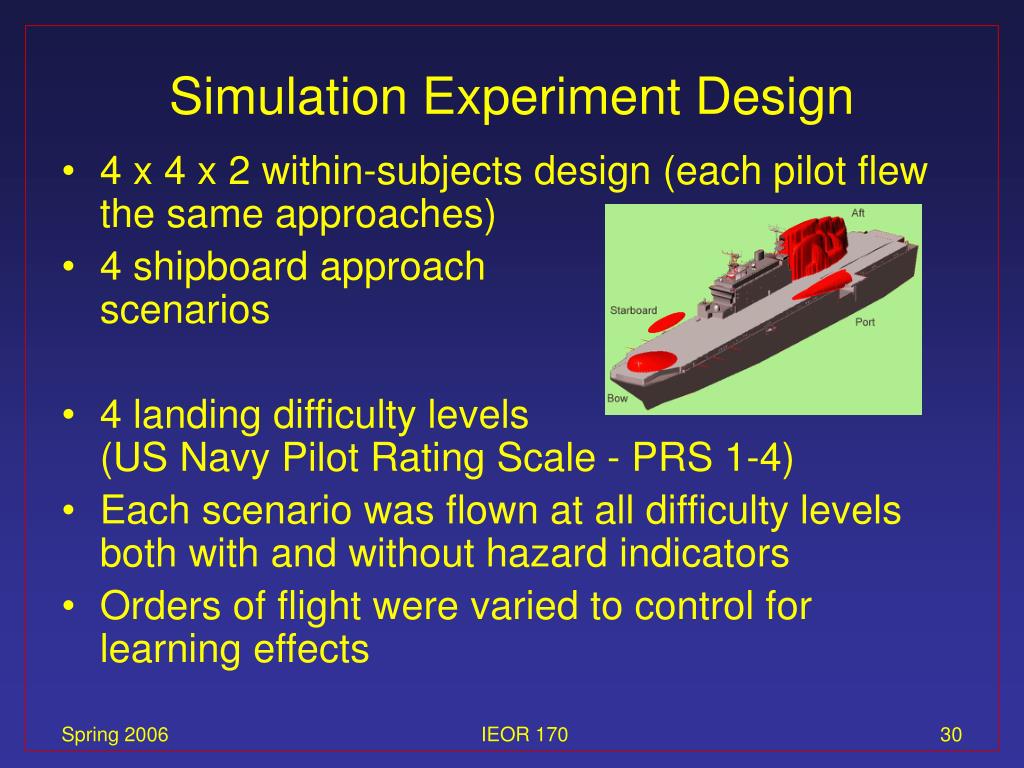 Simulation Experiment Design

• 4 x 4 x 2 within-subjects design (each pilot flew the same approaches)
• 4 shipboard approach scenarios

Aft
Starboard
Port
Bow

• 4 landing difficulty levels (US Navy Pilot Rating Scale - PRS 1-4)
• Each scenario was flown at all difficulty levels both with and without hazard indicators
• Orders of flight were varied to control for learning effects

Spring 2006
IEOR 170
30